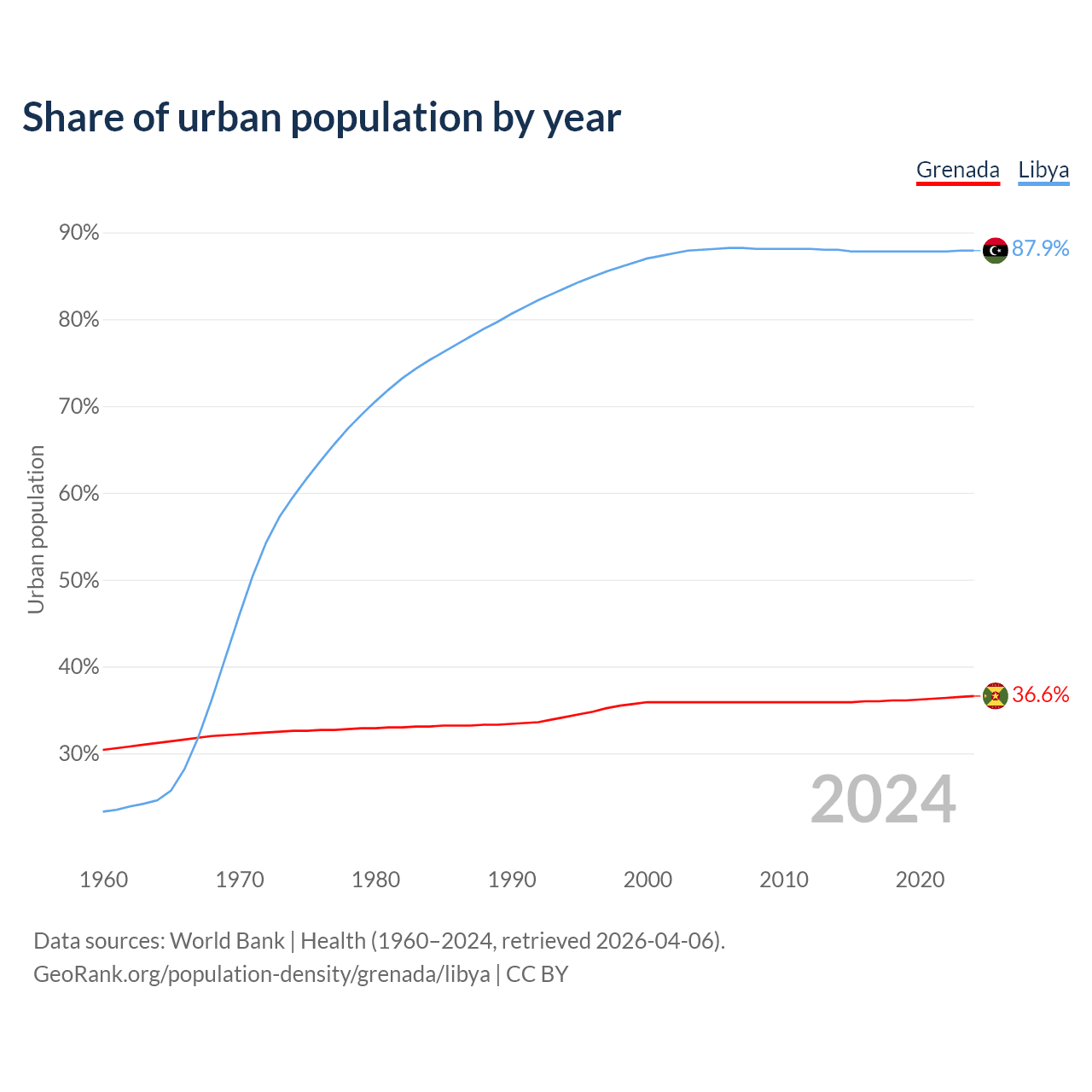 Share of urban population by year

Grenada Libya

90%
80%
70%
60%
50%
40%
30%

Urban population

87.9%
36.6%

2024

1960 1970 1980 1990 2000 2010 2020

Data sources: World Bank | Health (1960–2024, retrieved 2026-04-06).
GeoRank.org/population-density/grenada/libya | CC BY